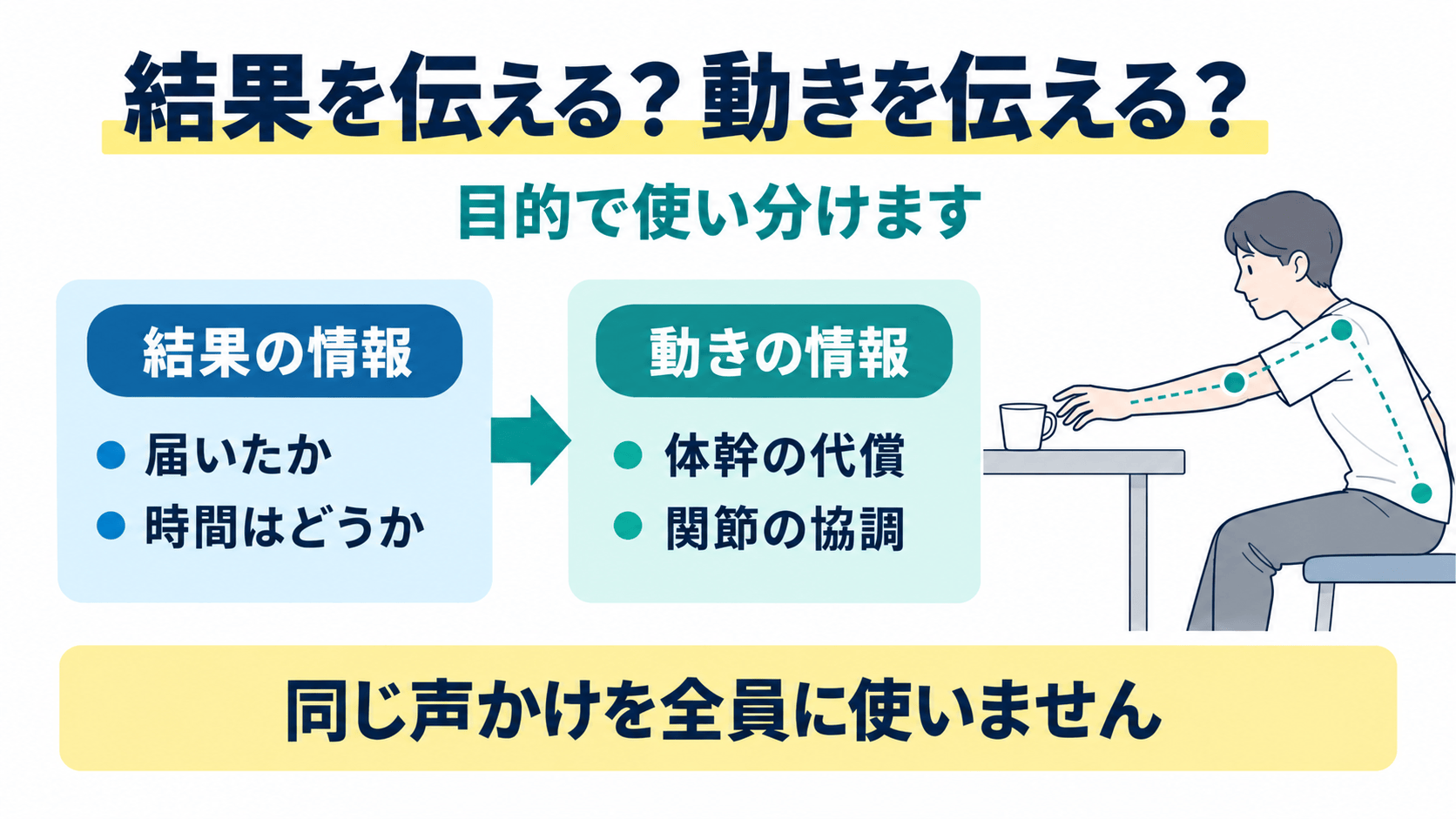 結果を伝える？動きを伝える？

目的で使い分けます

結果の情報

● 届いたか
● 時間はどうか

動きの情報

● 体幹の代償
● 関節の協調

同じ声かけを全員に使いません